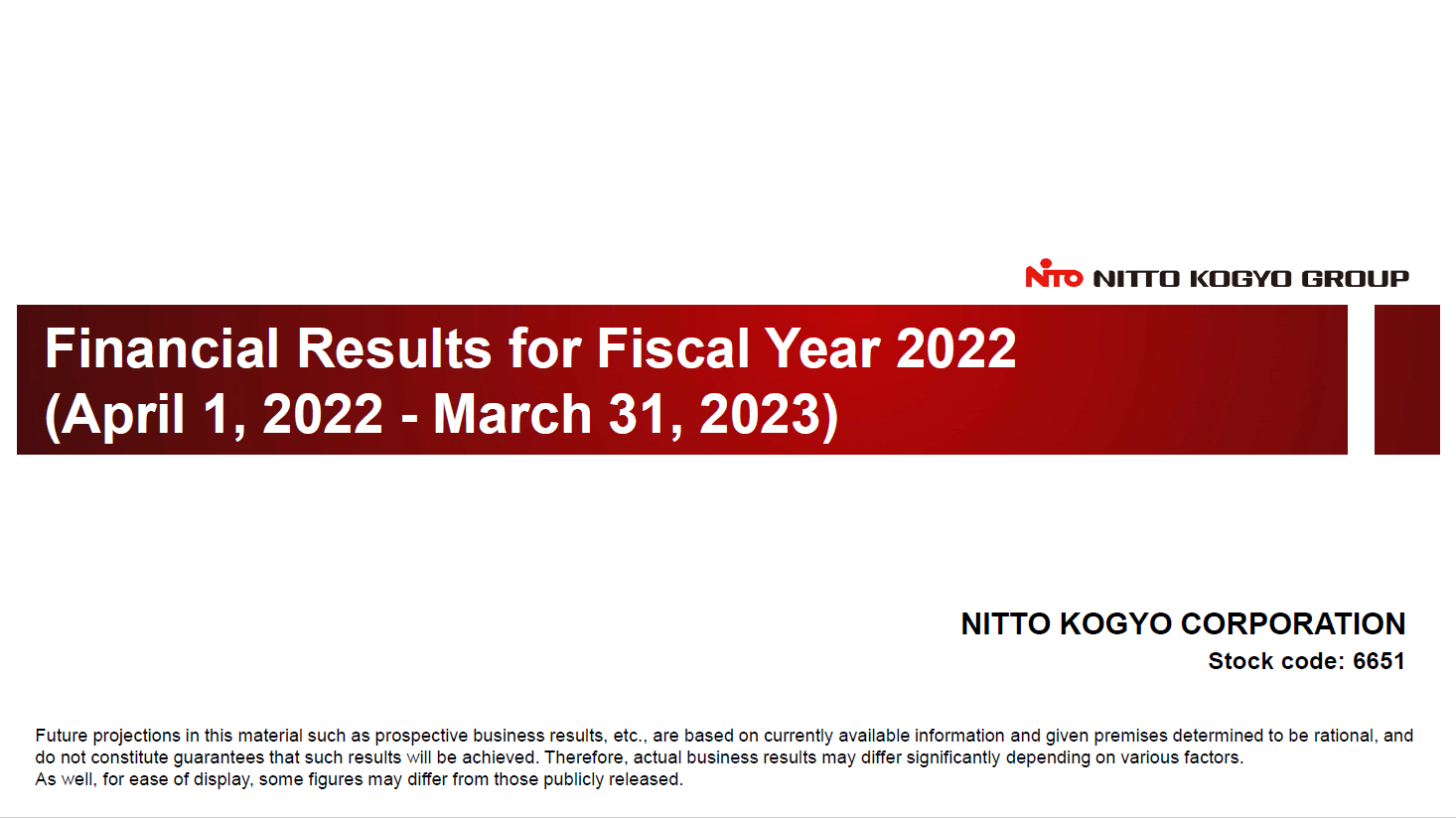 NiTO NITTO KOGYO GROUP

Financial Results for Fiscal Year 2022
(April 1, 2022 - March 31, 2023)

NITTO KOGYO CORPORATION
Stock code: 6651

Future projections in this material such as prospective business results, etc., are based on currently available information and given premises determined to be rational, and do not constitute guarantees that such results will be achieved. Therefore, actual business results may differ significantly depending on various factors.
As well, for ease of display, some figures may differ from those publicly released.